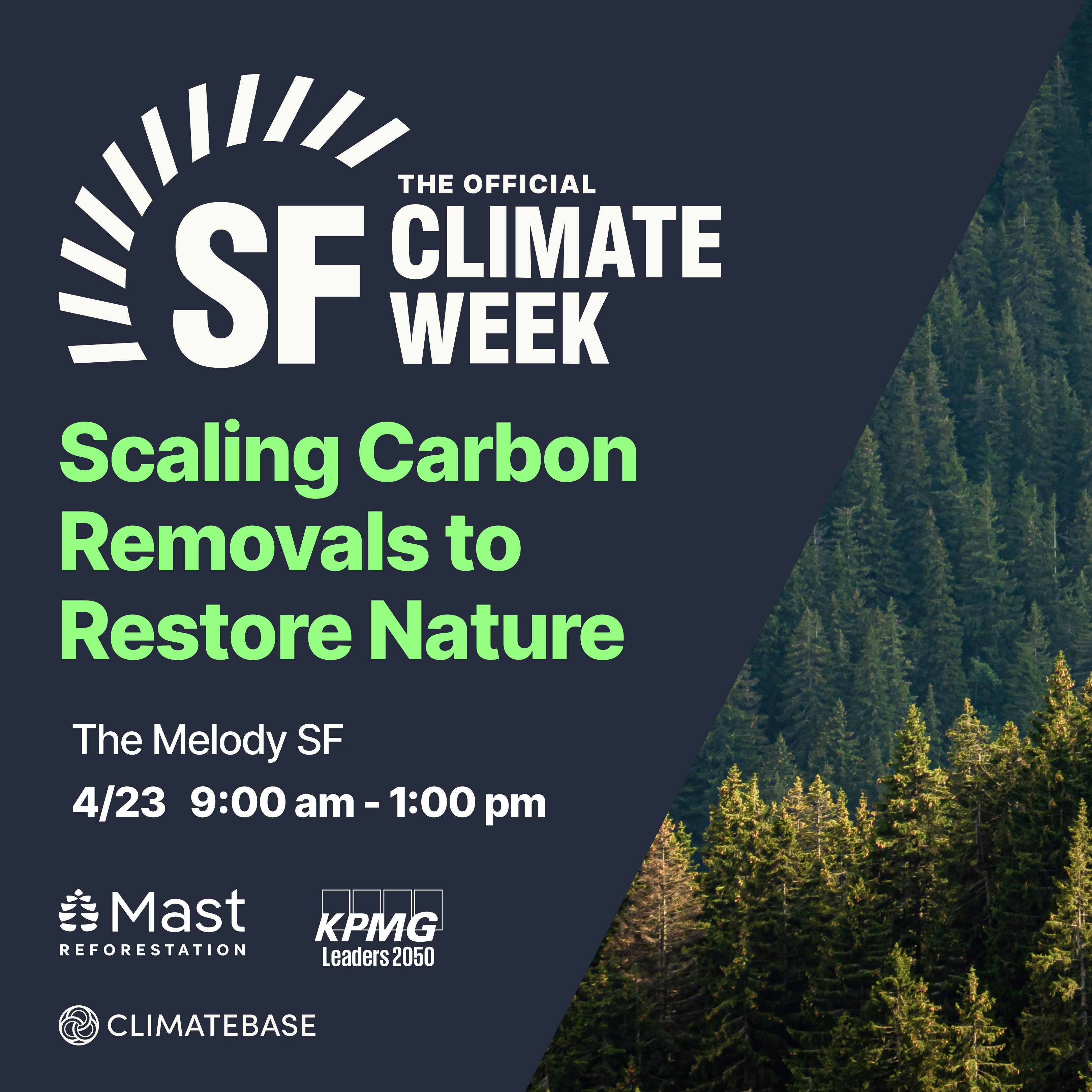 THE OFFICIAL
SF CLIMATE WEEK

Scaling Carbon Removals to Restore Nature

The Melody SF

4/23 9:00 am - 1:00 pm

Mast
REFORESTATION

KPMG
Leaders 2050

CLIMATEBASE